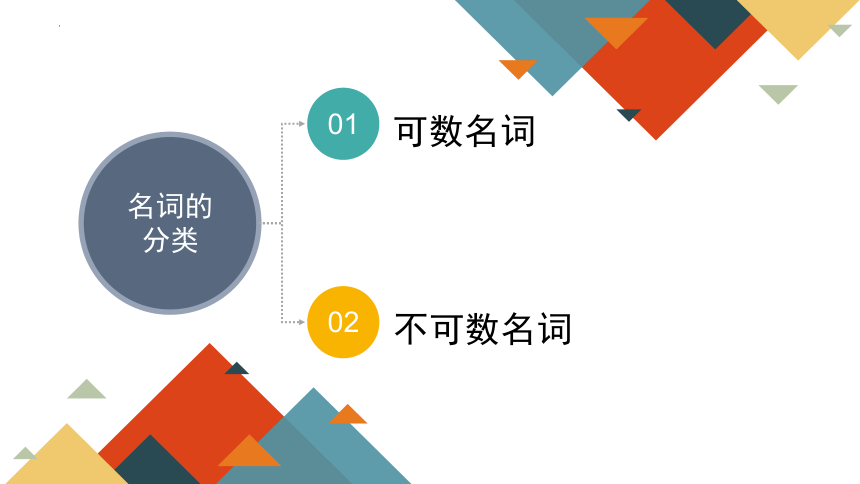 名词的分类

01 可数名词

02 不可数名词